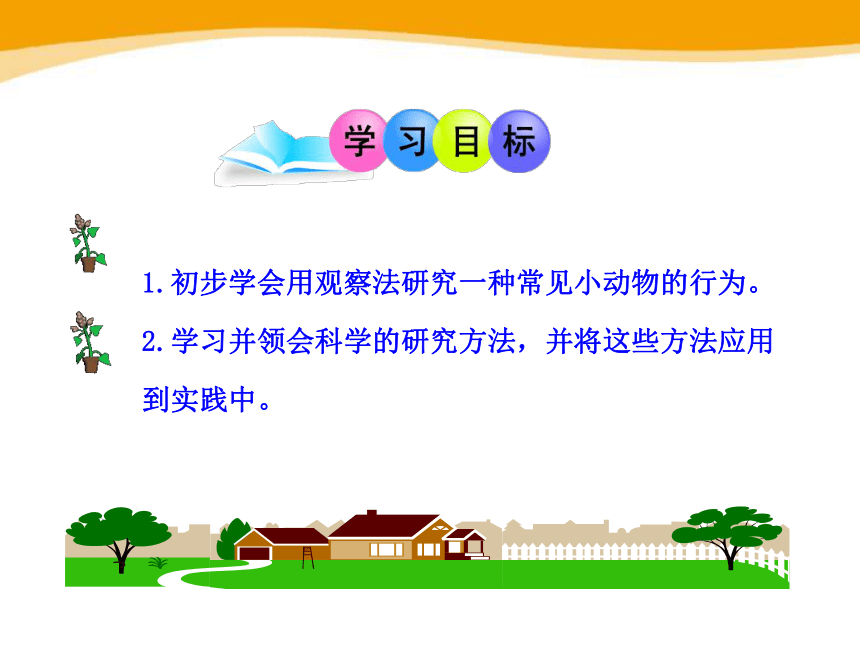 学习目标

1.初步学会用观察法研究一种常见小动物的行为。

2.学习并领会科学的研究方法，并将这些方法应用到实践中。